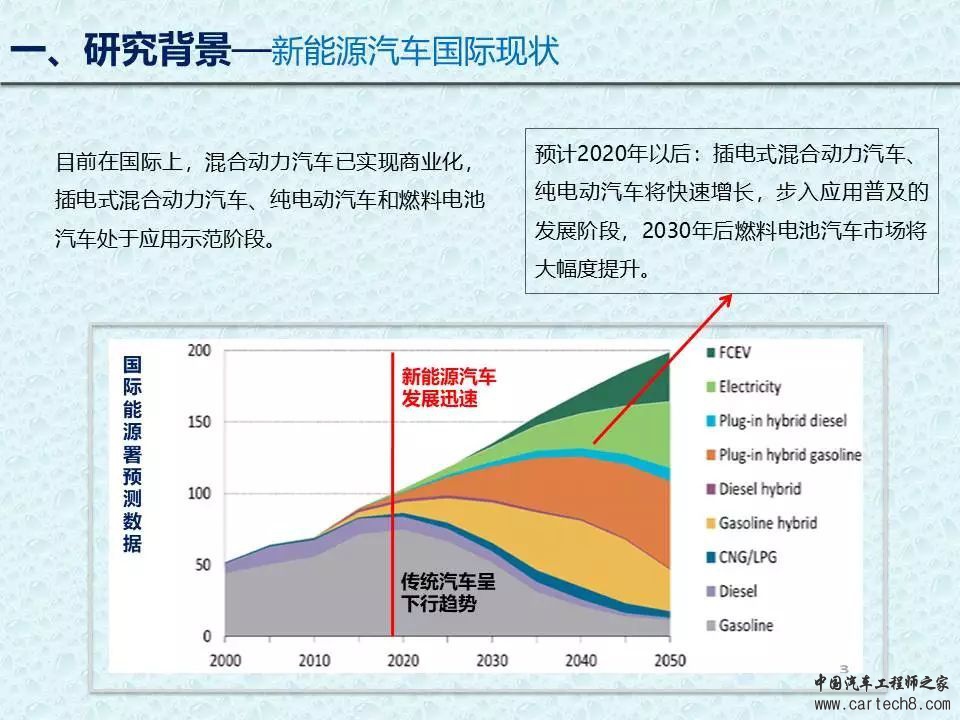 一、研究背景—新能源汽车国际现状

目前在国际上，混合动力汽车已实现商业化，插电式混合动力汽车、纯电动汽车和燃料电池汽车处于应用示范阶段。

预计2020年以后：插电式混合动力汽车、纯电动汽车将快速增长，步入应用普及的发展阶段，2030年后燃料电池汽车市场将大幅度提升。

国际能源署预测数据

200
150
100
50
0

新能源汽车发展迅速

传统汽车呈下行趋势

2000 2010 2020 2030 2040 2050

FCEV
Electricity
Plug-in hybrid diesel
Plug-in hybrid gasoline
Diesel hybrid
Gasoline hybrid
CNG/LPG
Diesel
Gasoline

3

中国汽车工程师之家
www.cartech8.com